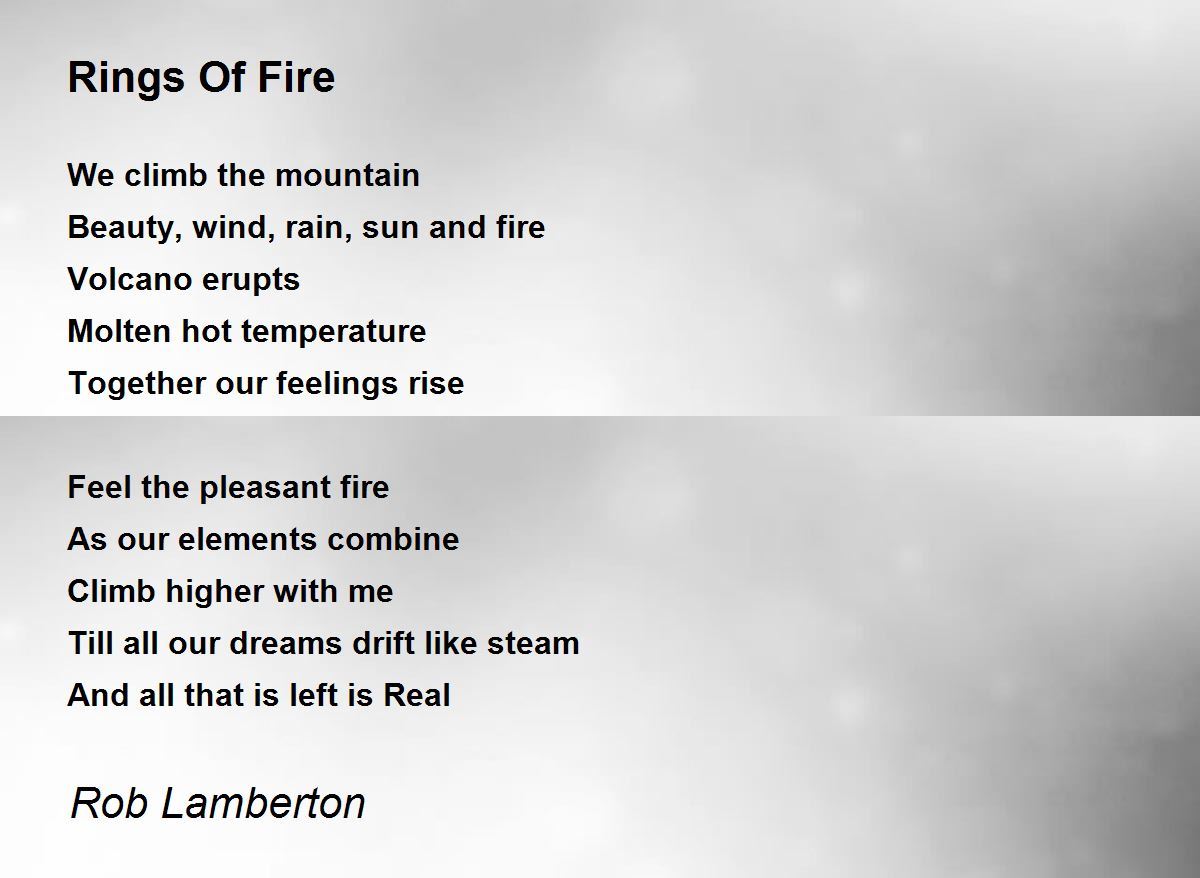 Rings Of Fire

We climb the mountain
Beauty, wind, rain, sun and fire
Volcano erupts
Molten hot temperature
Together our feelings rise

Feel the pleasant fire
As our elements combine
Climb higher with me
Till all our dreams drift like steam
And all that is left is Real

Rob Lamberton